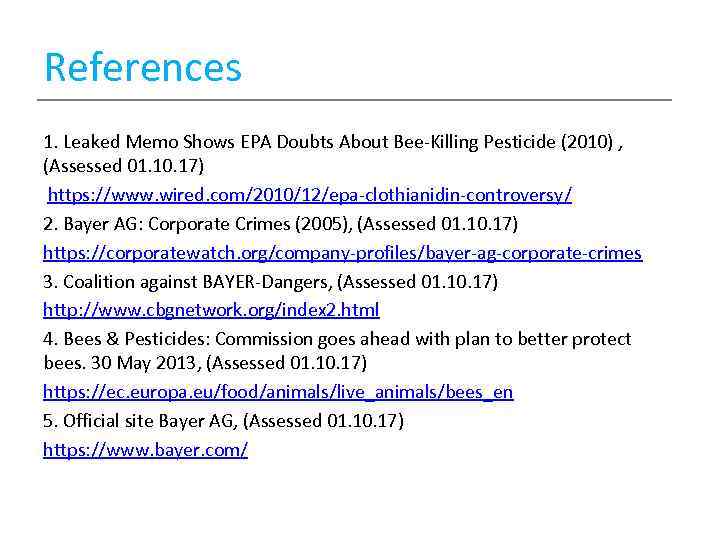 References

1. Leaked Memo Shows EPA Doubts About Bee-Killing Pesticide (2010) , (Assessed 01.10.17)

https://www.wired.com/2010/12/epa-clothianidin-controversy/

2. Bayer AG: Corporate Crimes (2005), (Assessed 01.10.17)

https://corporatewatch.org/company-profiles/bayer-ag-corporate-crimes

3. Coalition against BAYER-Dangers, (Assessed 01.10.17)

http://www.cbgnetwork.org/index2.html

4. Bees & Pesticides: Commission goes ahead with plan to better protect bees. 30 May 2013, (Assessed 01.10.17)

https://ec.europa.eu/food/animals/live_animals/bees_en

5. Official site Bayer AG, (Assessed 01.10.17)

https://www.bayer.com/